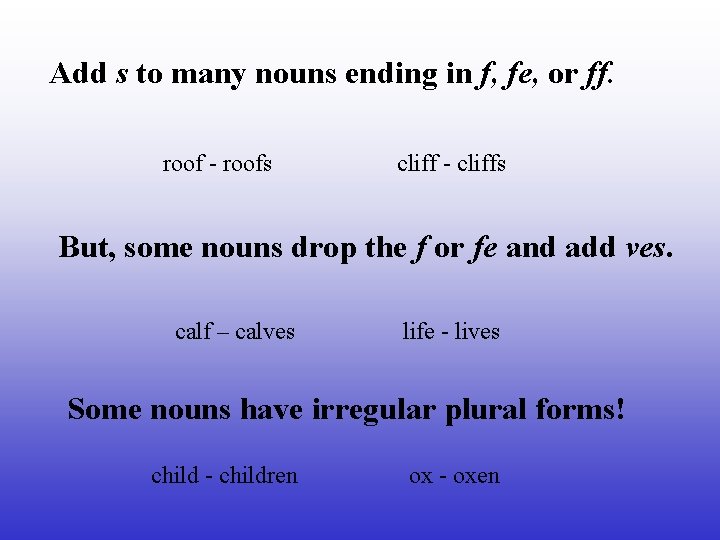 Add s to many nouns ending in f, fe, or ff.

roof - roofs

cliff - cliffs

But, some nouns drop the f or fe and add ves.

calf – calves

life - lives

Some nouns have irregular plural forms!

child - children

ox - oxen